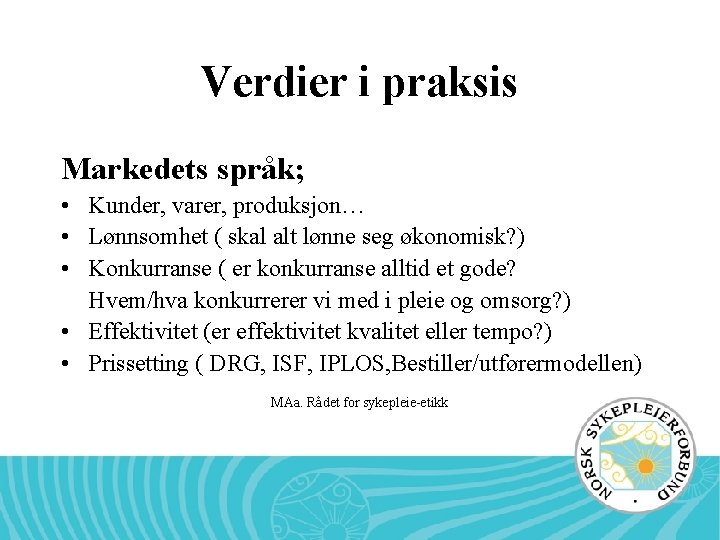 Verdier i praksis

Markedets språk;

• Kunder, varer, produksjon…
• Lønnsomhet ( skal alt lønne seg økonomisk?)
• Konkurranse ( er konkurranse alltid et gode? Hvem/hva konkurrerer vi med i pleie og omsorg?)
• Effektivitet (er effektivitet kvalitet eller tempo?)
• Prissetting ( DRG, ISF, IPLOS,Bestiller/utførermodellen)

MAa. Rådet for sykepleie-etikk

NORSK SYKEPLEIERFORBUND